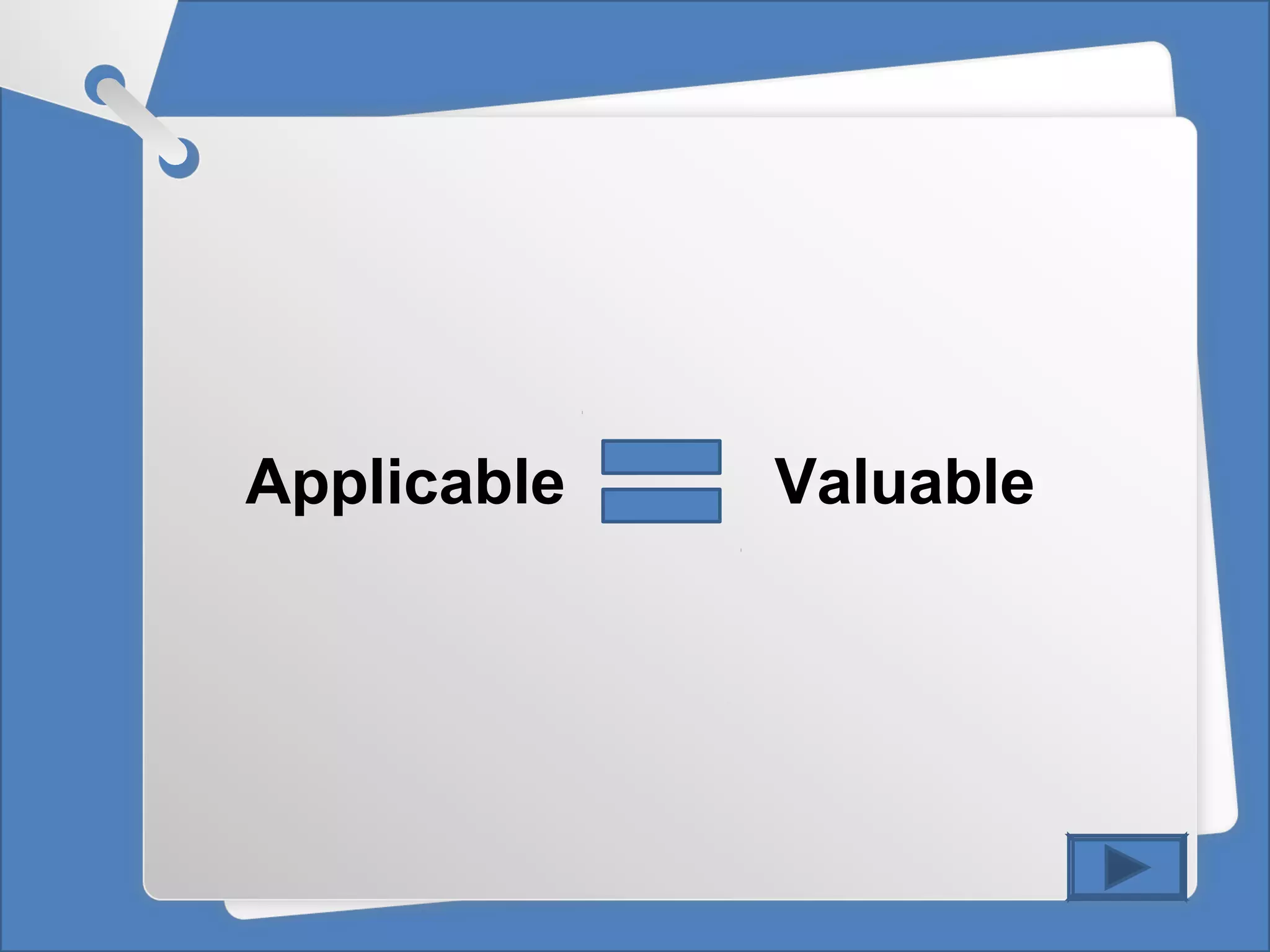 Applicable = Valuable